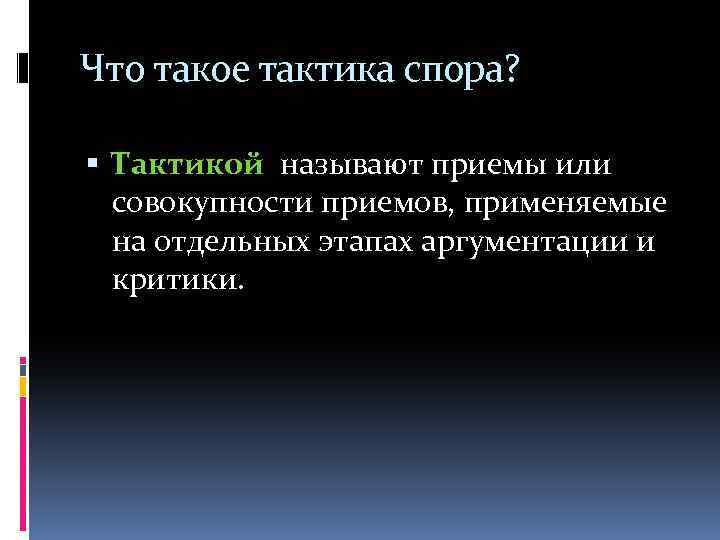 Что такое тактика спора?

▪ Тактикой называют приемы или совокупности приемов, применяемые на отдельных этапах аргументации и критики.